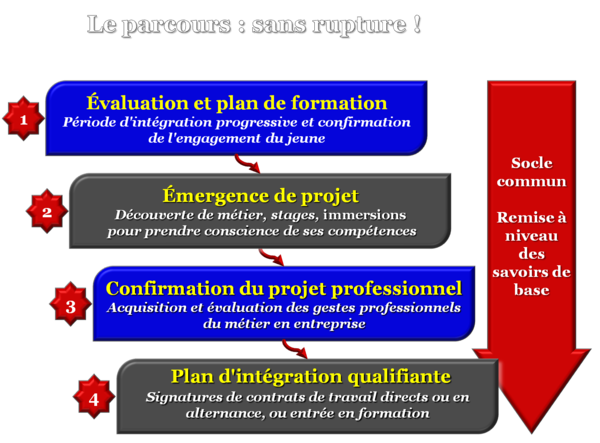 Le parcours : sans rupture !

1

Évaluation et plan de formation
Période d'intégration progressive et confirmation de l'engagement du jeune

2

Émergence de projet
Découverte de métier, stages, immersions pour prendre conscience de ses compétences

3

Confirmation du projet professionnel
Acquisition et évaluation des gestes professionnels du métier en entreprise

4

Plan d'intégration qualifiante
Signatures de contrats de travail directs ou en alternance, ou entrée en formation

Socle commun

Remise à niveau des savoirs de base